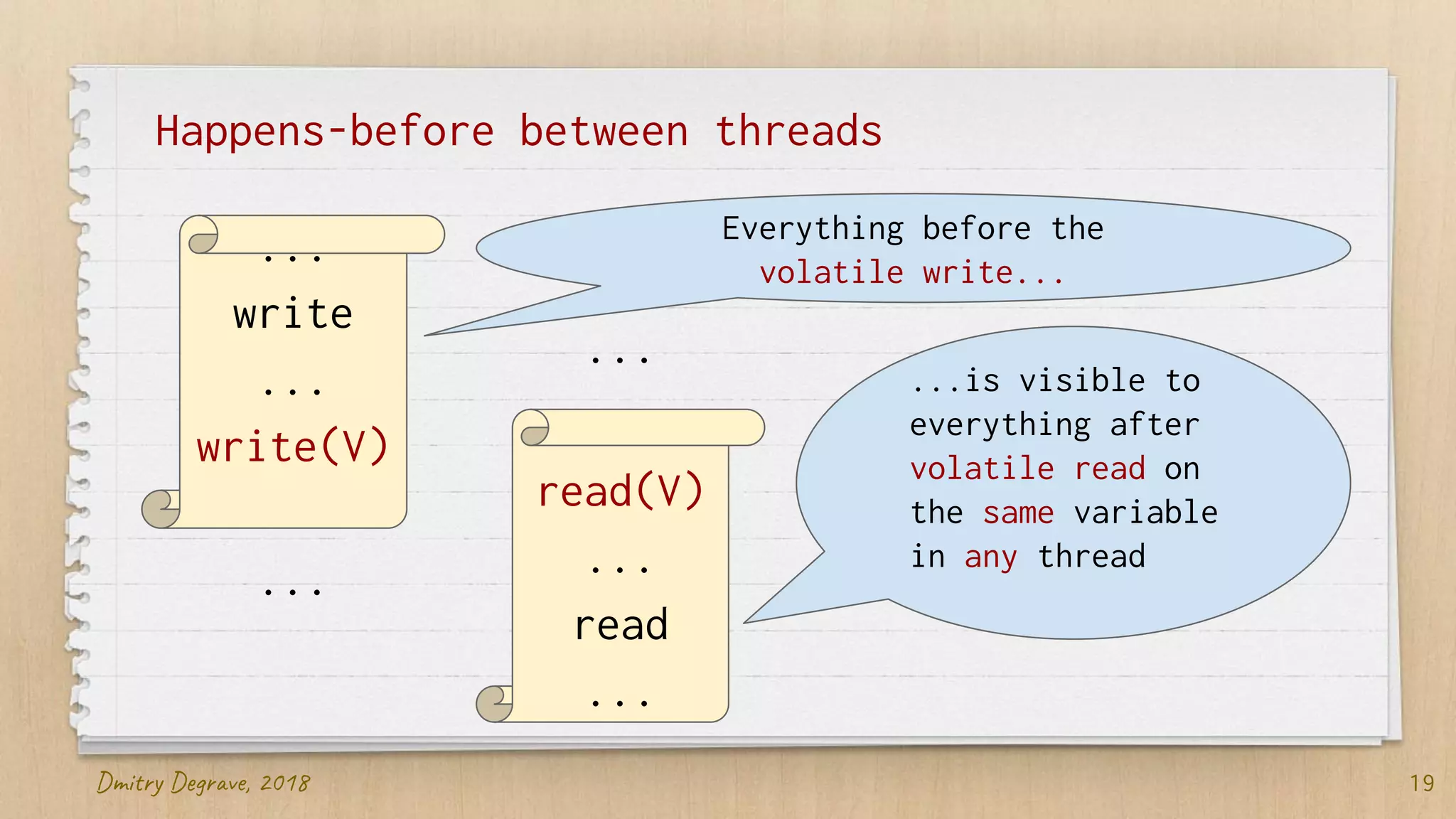 Happens-before between threads

...

write

...

write(V)

...

Everything before the volatile write...

...

read(V)

...

read

...

...is visible to everything after volatile read on the same variable in any thread

Dmitry Degrave, 2018

19